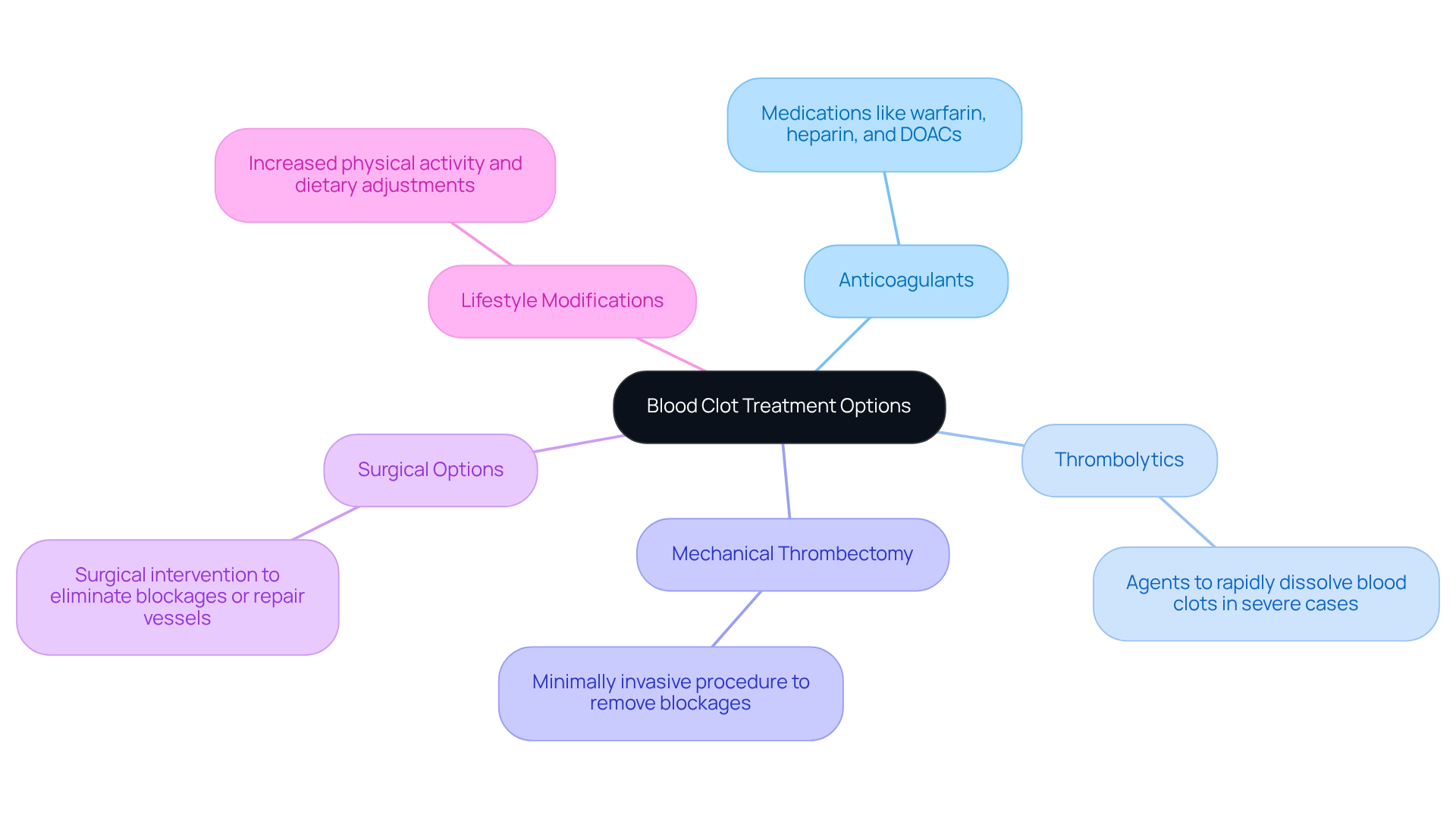 Blood Clot Treatment Options

Anticoagulants

Medications like warfarin, heparin, and DOACs

Thrombolytics

Agents to rapidly dissolve blood clots in severe cases

Mechanical Thrombectomy

Minimally invasive procedure to remove blockages

Surgical Options

Surgical intervention to eliminate blockages or repair vessels

Lifestyle Modifications

Increased physical activity and dietary adjustments